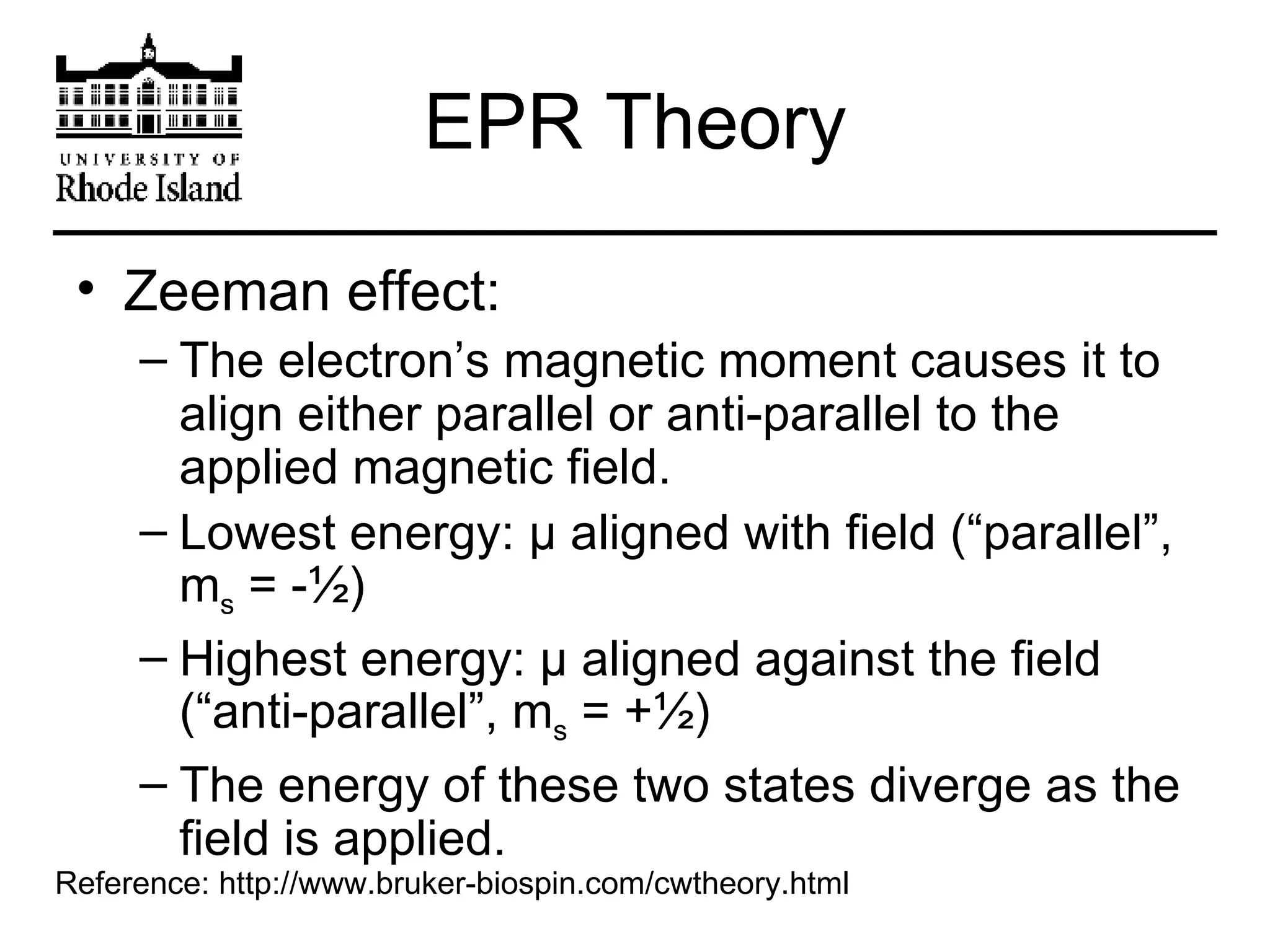 UNIVERSITY OF
Rhode Island

EPR Theory

• Zeeman effect:
– The electron's magnetic moment causes it to align either parallel or anti-parallel to the applied magnetic field.
– Lowest energy: μ aligned with field ("parallel", $m_s$ = -½)
– Highest energy: μ aligned against the field ("anti-parallel", $m_s$ = +½)
– The energy of these two states diverge as the field is applied.

Reference: http://www.bruker-biospin.com/cwtheory.html